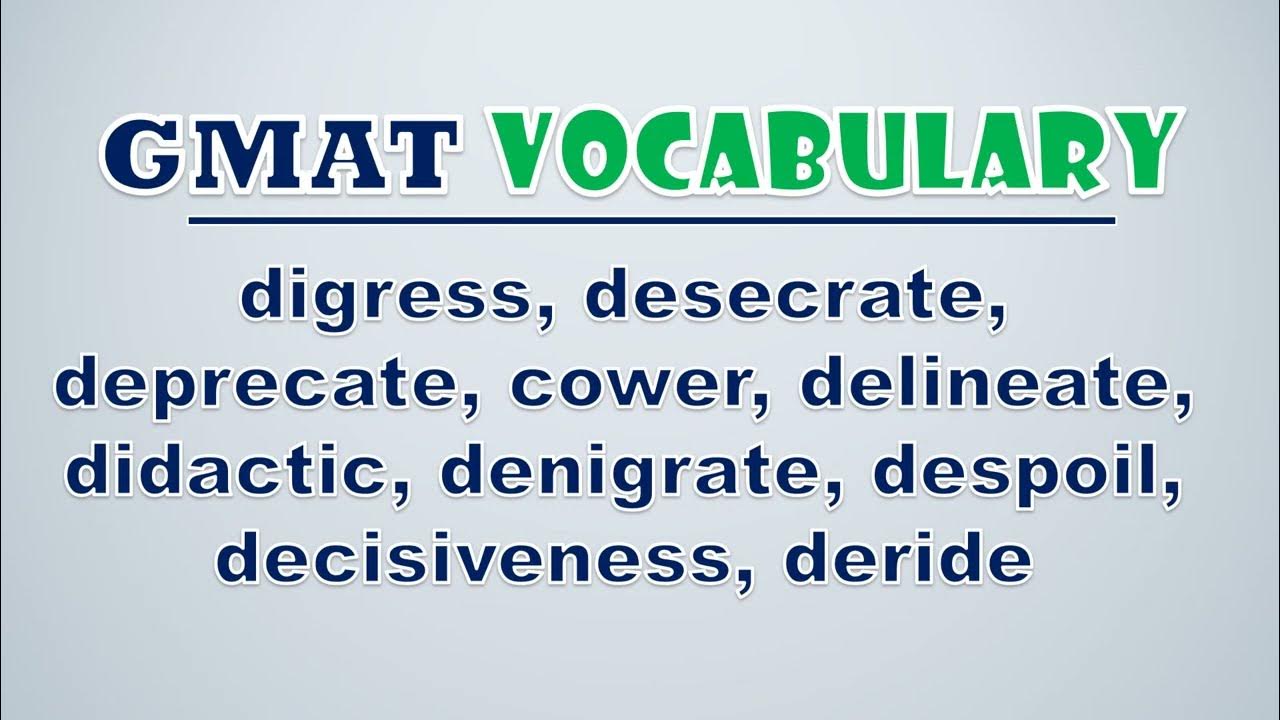 GMAT VOCABULARY

digress, desecrate, deprecate, cower, delineate, didactic, denigrate, despoil, decisiveness, deride